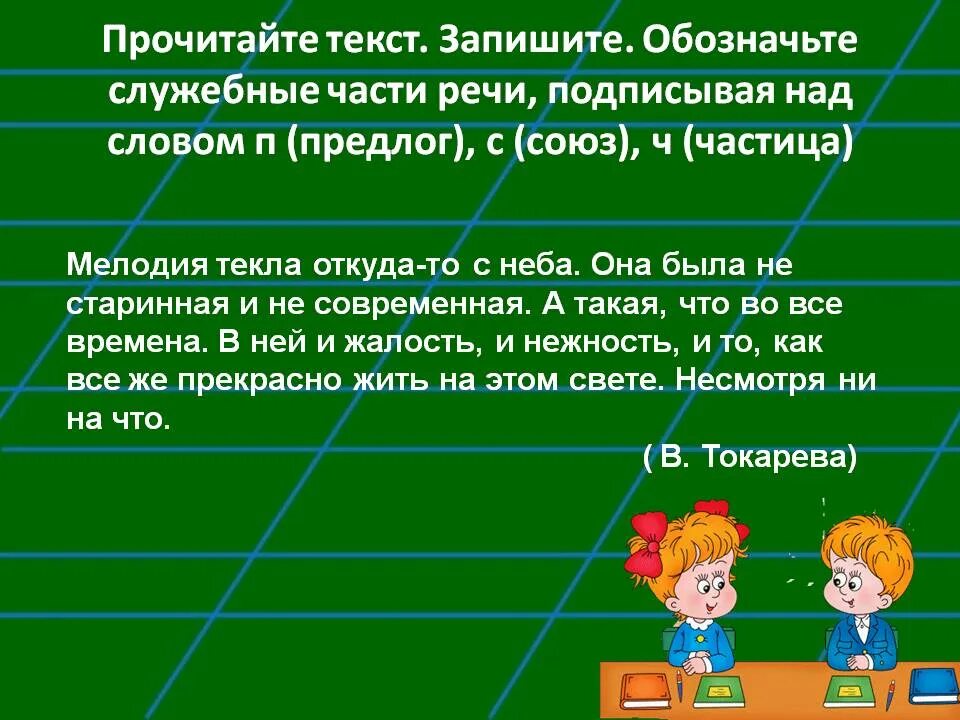 Прочитайте текст. Запишите. Обозначьте служебные части речи, подписывая над словом п (предлог), с (союз), ч (частица)

Мелодия текла откуда-то с неба. Она была не старинная и не современная. А такая, что во все времена. В ней и жалость, и нежность, и то, как все же прекрасно жить на этом свете. Несмотря ни на что.

( В. Токарева)